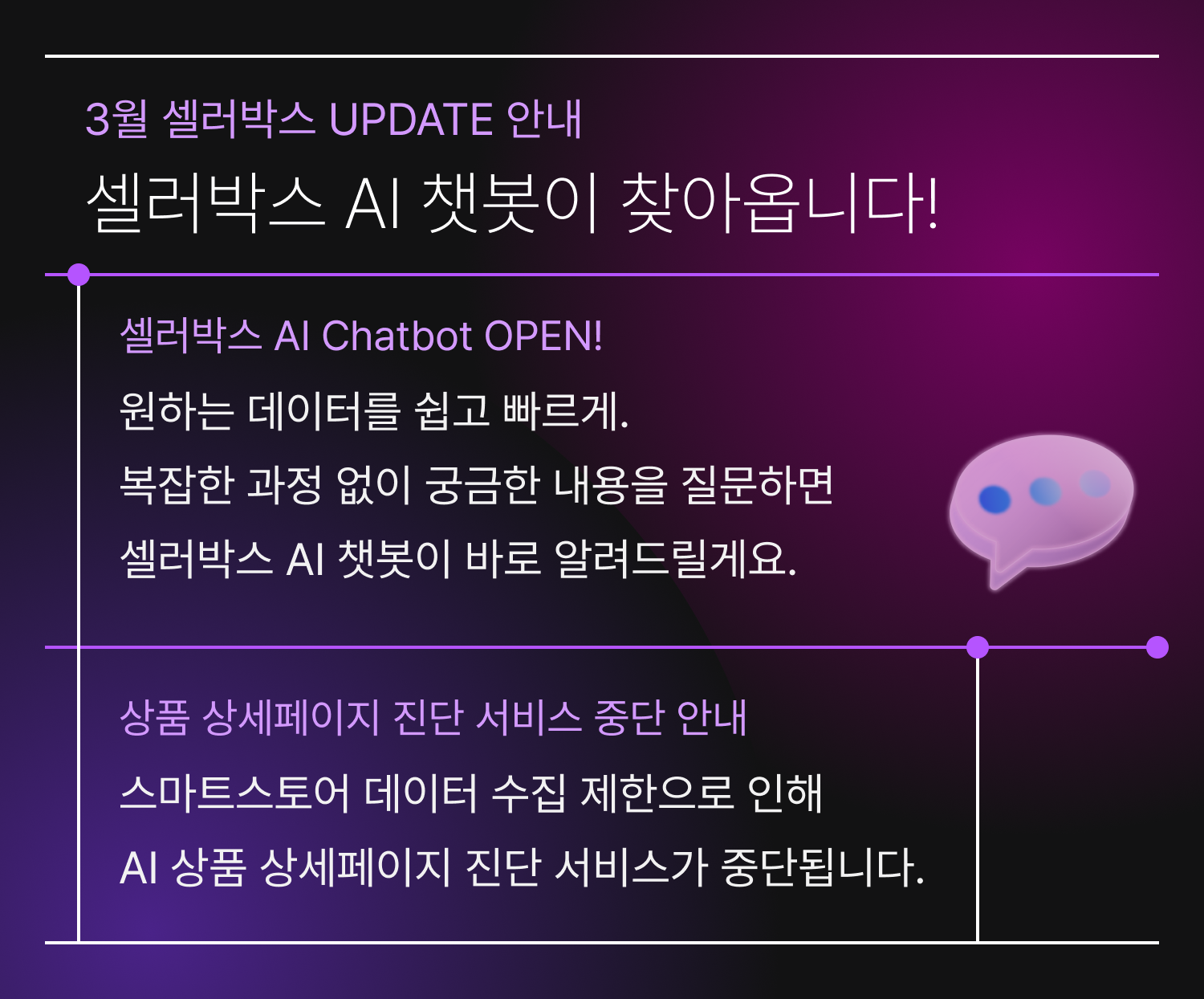 3월 셀러박스 UPDATE 안내

셀러박스 AI 챗봇이 찾아옵니다!

셀러박스 AI Chatbot OPEN!

원하는 데이터를 쉽고 빠르게.
복잡한 과정 없이 궁금한 내용을 질문하면
셀러박스 AI 챗봇이 바로 알려드릴게요.

상품 상세페이지 진단 서비스 중단 안내

스마트스토어 데이터 수집 제한으로 인해
AI 상품 상세페이지 진단 서비스가 중단됩니다.